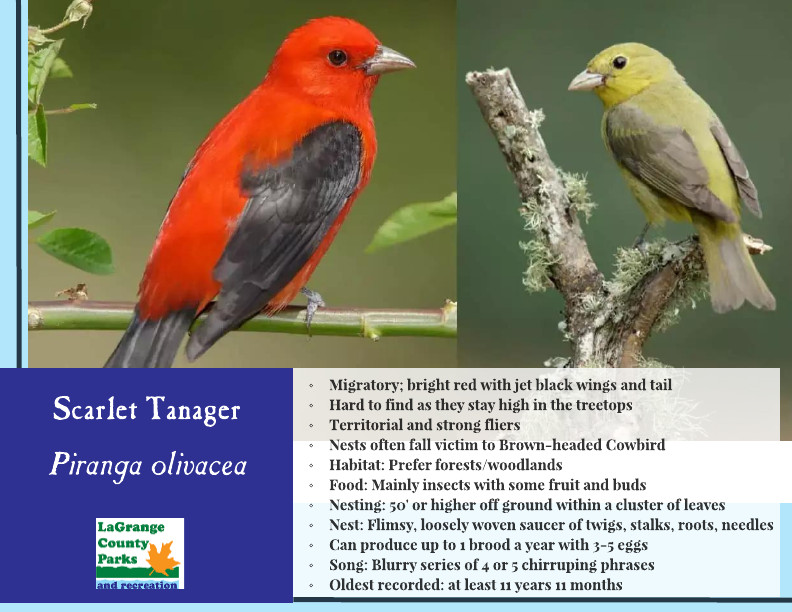 Scarlet Tanager

Piranga olivacea

LaGrange County Parks and recreation

◦ Migratory; bright red with jet black wings and tail
◦ Hard to find as they stay high in the treetops
◦ Territorial and strong fliers
◦ Nests often fall victim to Brown-headed Cowbird
◦ Habitat: Prefer forests/woodlands
◦ Food: Mainly insects with some fruit and buds
◦ Nesting: 50' or higher off ground within a cluster of leaves
◦ Nest: Flimsy, loosely woven saucer of twigs, stalks, roots, needles
◦ Can produce up to 1 brood a year with 3-5 eggs
◦ Song: Blurry series of 4 or 5 chirruping phrases
◦ Oldest recorded: at least 11 years 11 months